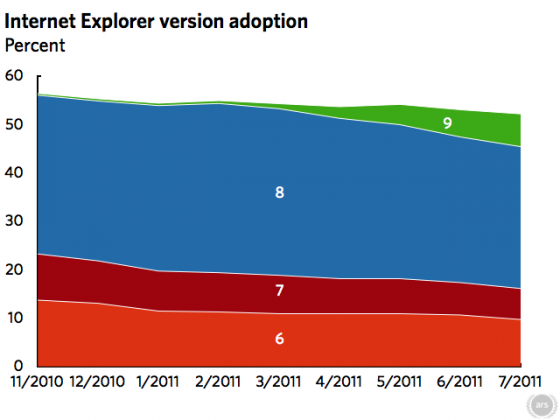 Internet Explorer version adoption
Percent

60
50
40
30
20
10
0

9
8
7
6

11/2010 12/2010 1/2011 2/2011 3/2011 4/2011 5/2011 6/2011 7/2011

ars